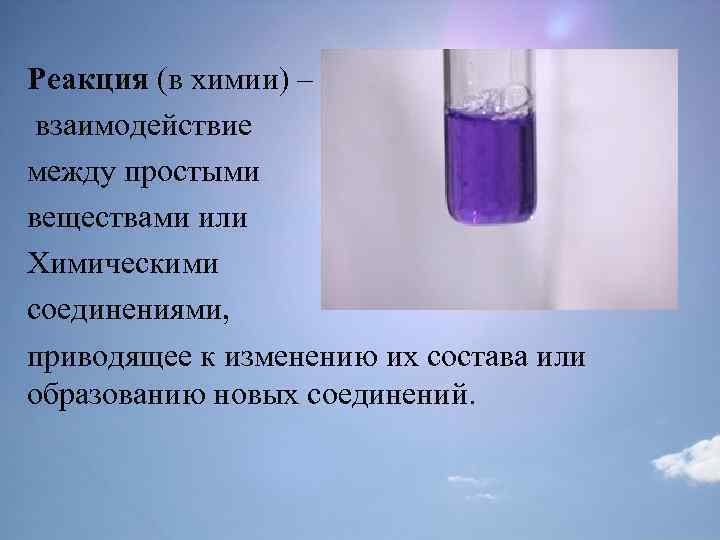 Реакция (в химии) – взаимодействие между простыми веществами или Химическими соединениями, приводящее к изменению их состава или образованию новых соединений.